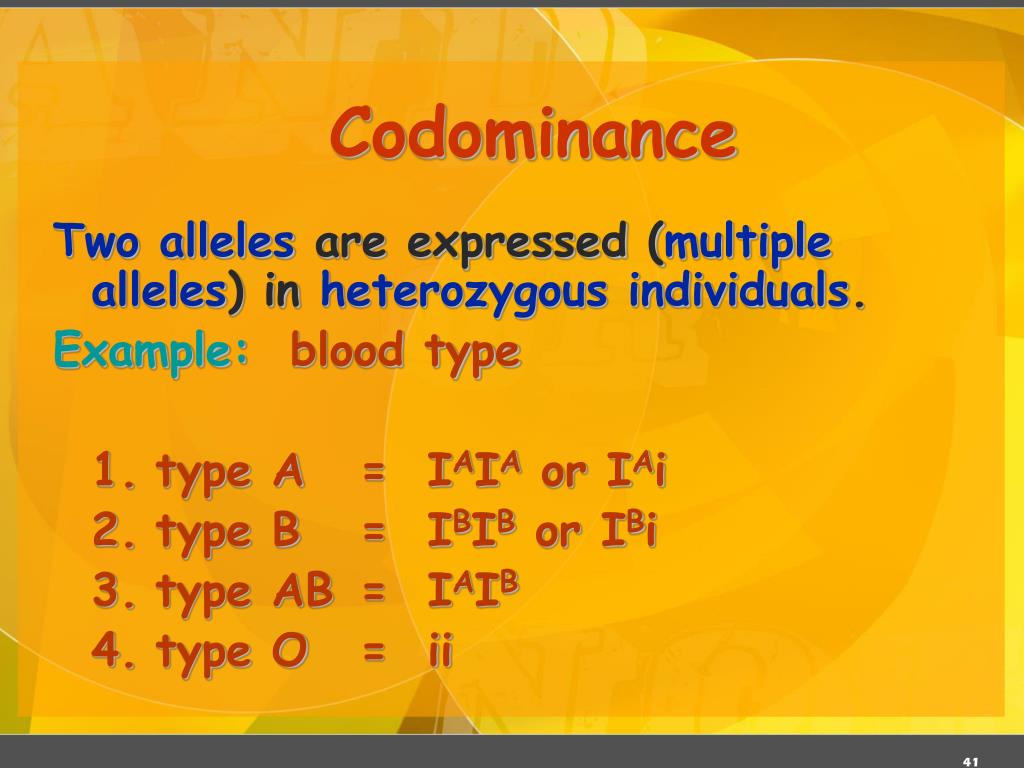 Codominance

Two alleles are expressed (multiple alleles) in heterozygous individuals.

Example: blood type

1. type A = $I^AI^A$ or $I^Ai$
2. type B = $I^BI^B$ or $I^Bi$
3. type AB = $I^AI^B$
4. type O = ii

41